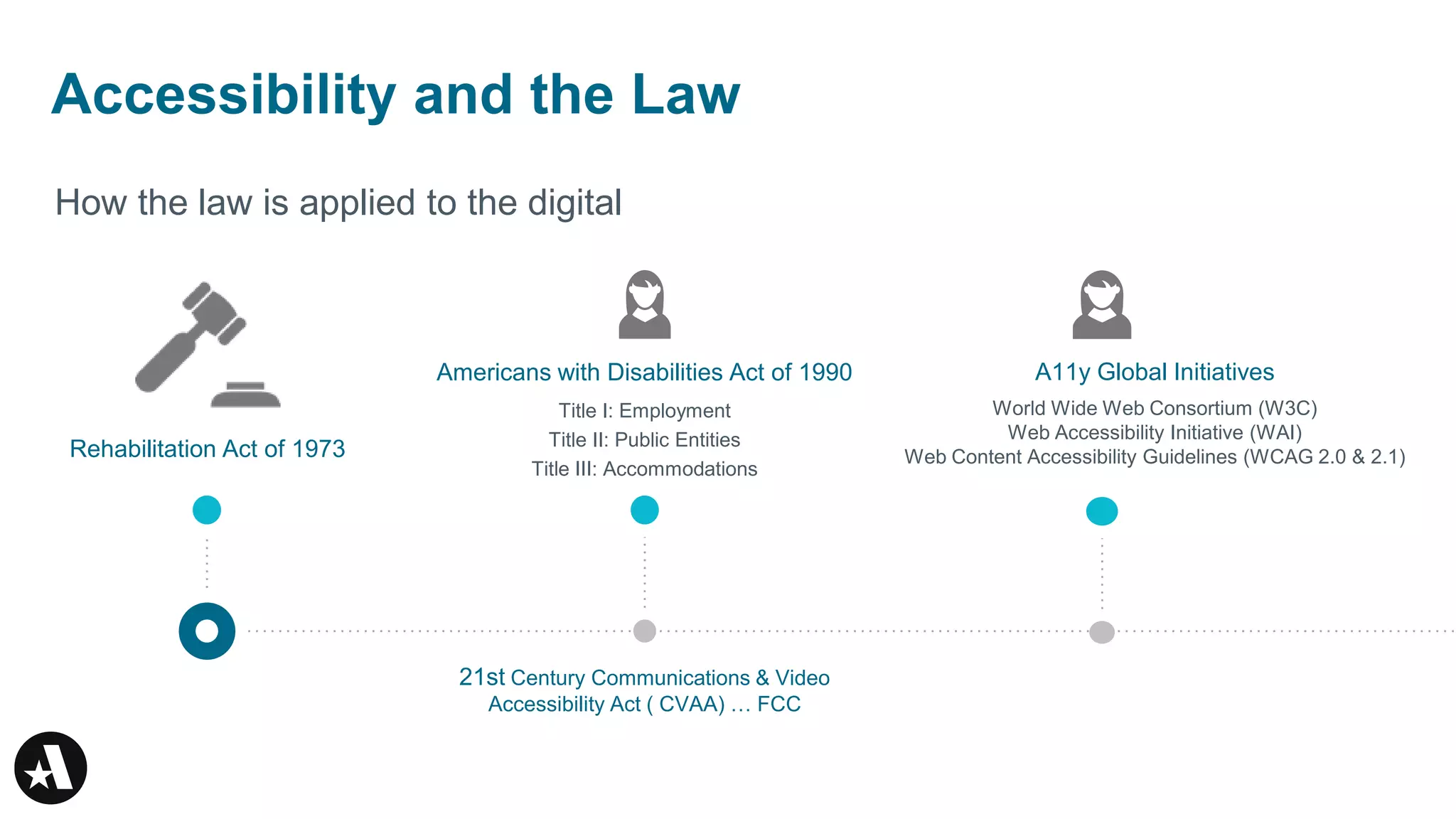 Accessibility and the Law

How the law is applied to the digital

Rehabilitation Act of 1973

Americans with Disabilities Act of 1990

Title I: Employment
Title II: Public Entities
Title III: Accommodations

A11y Global Initiatives

World Wide Web Consortium (W3C)
Web Accessibility Initiative (WAI)
Web Content Accessibility Guidelines (WCAG 2.0 & 2.1)

21st Century Communications & Video Accessibility Act ( CVAA) … FCC